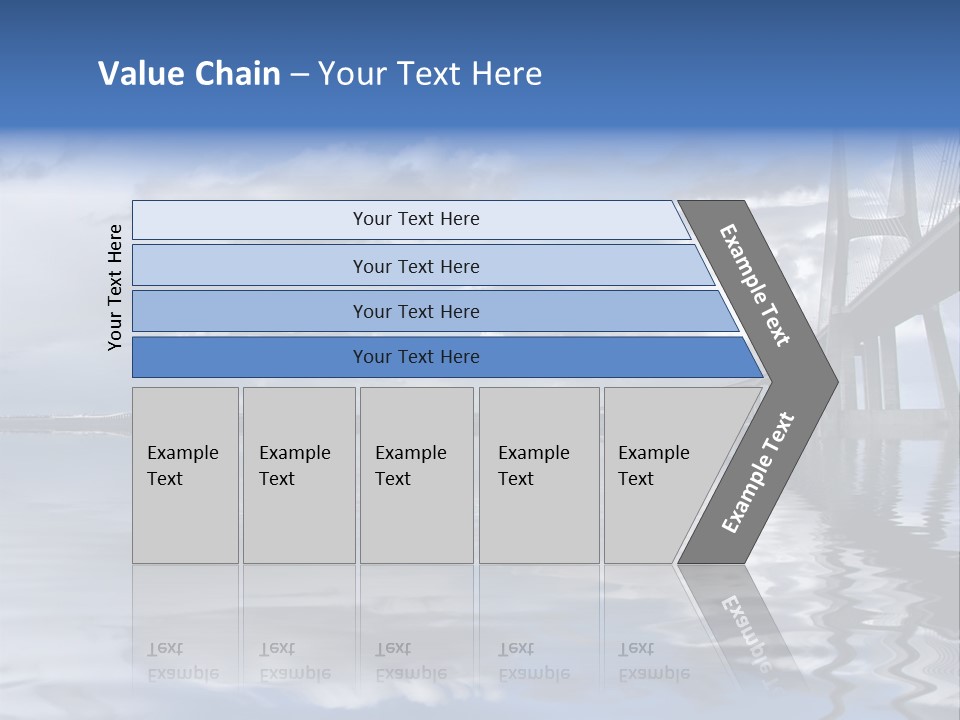 Value Chain – Your Text Here

Your Text Here

Your Text Here

Your Text Here

Your Text Here

Your Text Here

Example Text

Example Text

Example Text

Example Text

Example Text

Example Text

Example Text